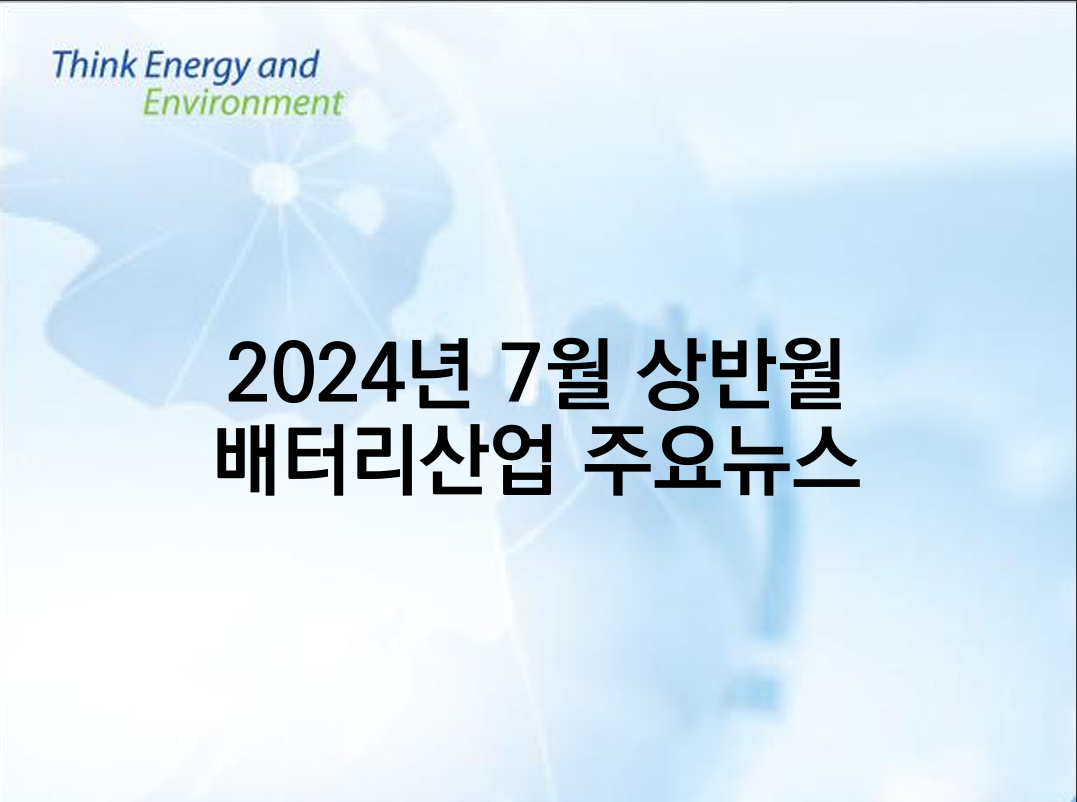 Think Energy and
Environment

2024년 7월 상반월
배터리산업 주요뉴스